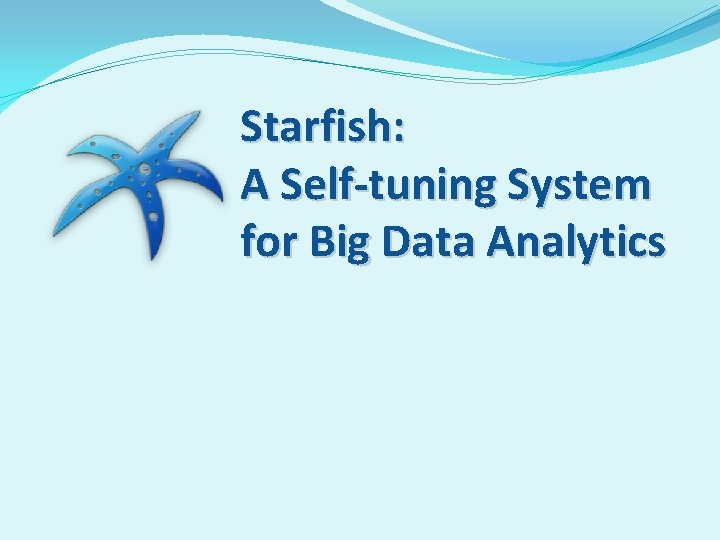 Starfish:
A Self-tuning System for Big Data Analytics